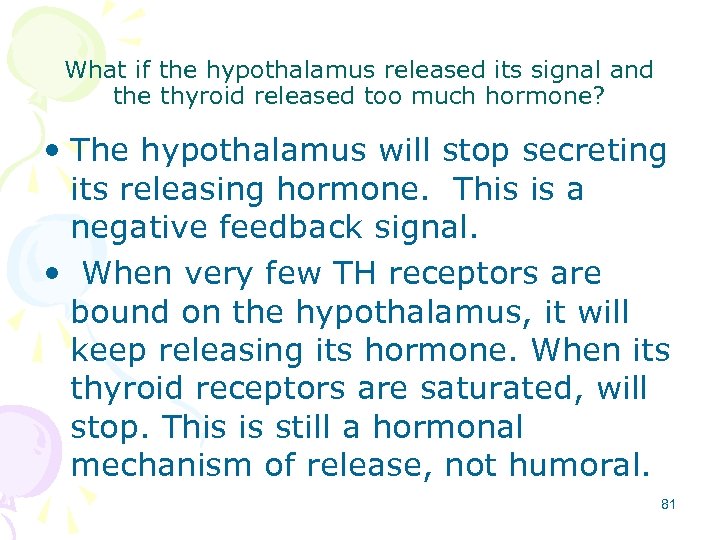 What if the hypothalamus released its signal and the thyroid released too much hormone?

• The hypothalamus will stop secreting its releasing hormone. This is a negative feedback signal.

• When very few TH receptors are bound on the hypothalamus, it will keep releasing its hormone. When its thyroid receptors are saturated, will stop. This is still a hormonal mechanism of release, not humoral.

81